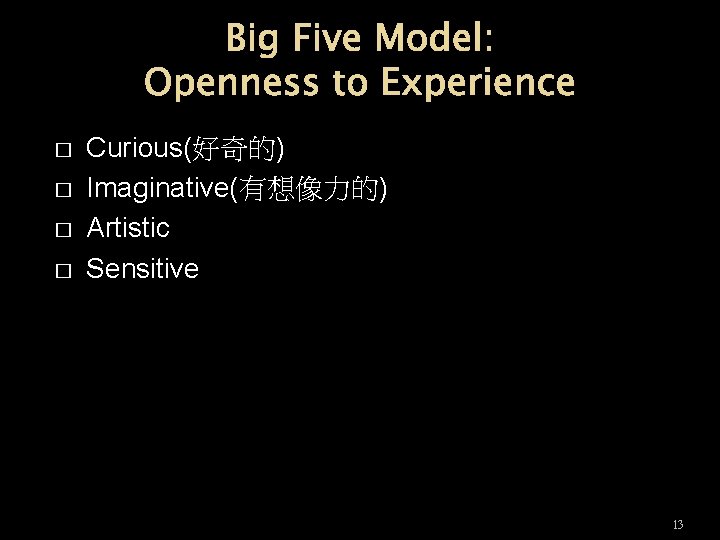 Big Five Model:
Openness to Experience

□ Curious(好奇的)
□ Imaginative(有想像力的)
□ Artistic
□ Sensitive

13